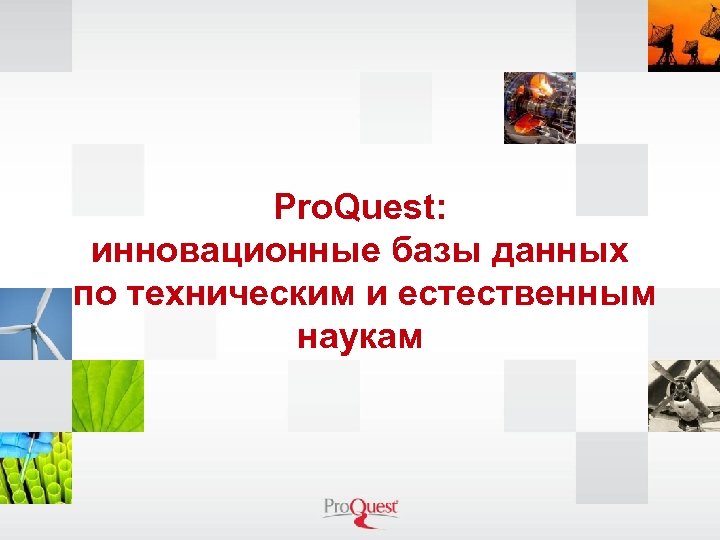 ProQuest:
инновационные базы данных по техническим и естественным наукам

ProQuest